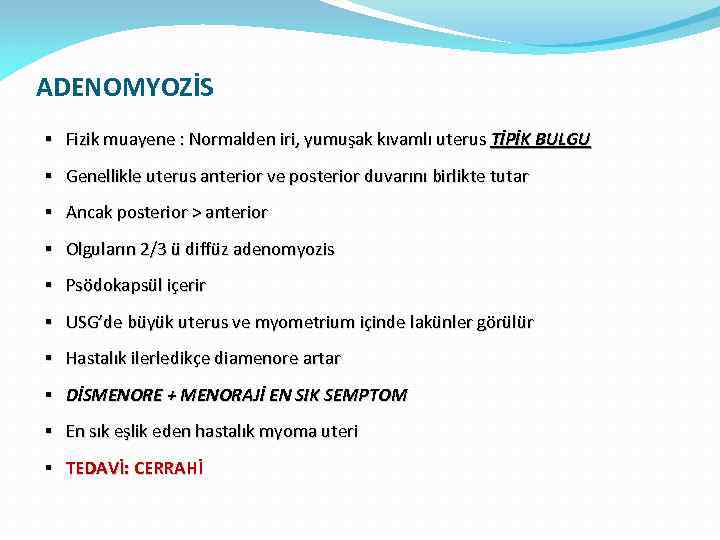 ADENOMYOZİS

▪ Fizik muayene : Normalden iri, yumuşak kıvamlı uterus TİPİK BULGU

▪ Genellikle uterus anterior ve posterior duvarını birlikte tutar

▪ Ancak posterior > anterior

▪ Olguların 2/3 ü diffüz adenomyozis

▪ Psödokapsül içerir

▪ USG'de büyük uterus ve myometrium içinde lakünler görülür

▪ Hastalık ilerledikçe diamenore artar

▪ DİSMENORE + MENORAJİ EN SIK SEMPTOM

▪ En sık eşlik eden hastalık myoma uteri

▪ TEDAVİ: CERRAHİ